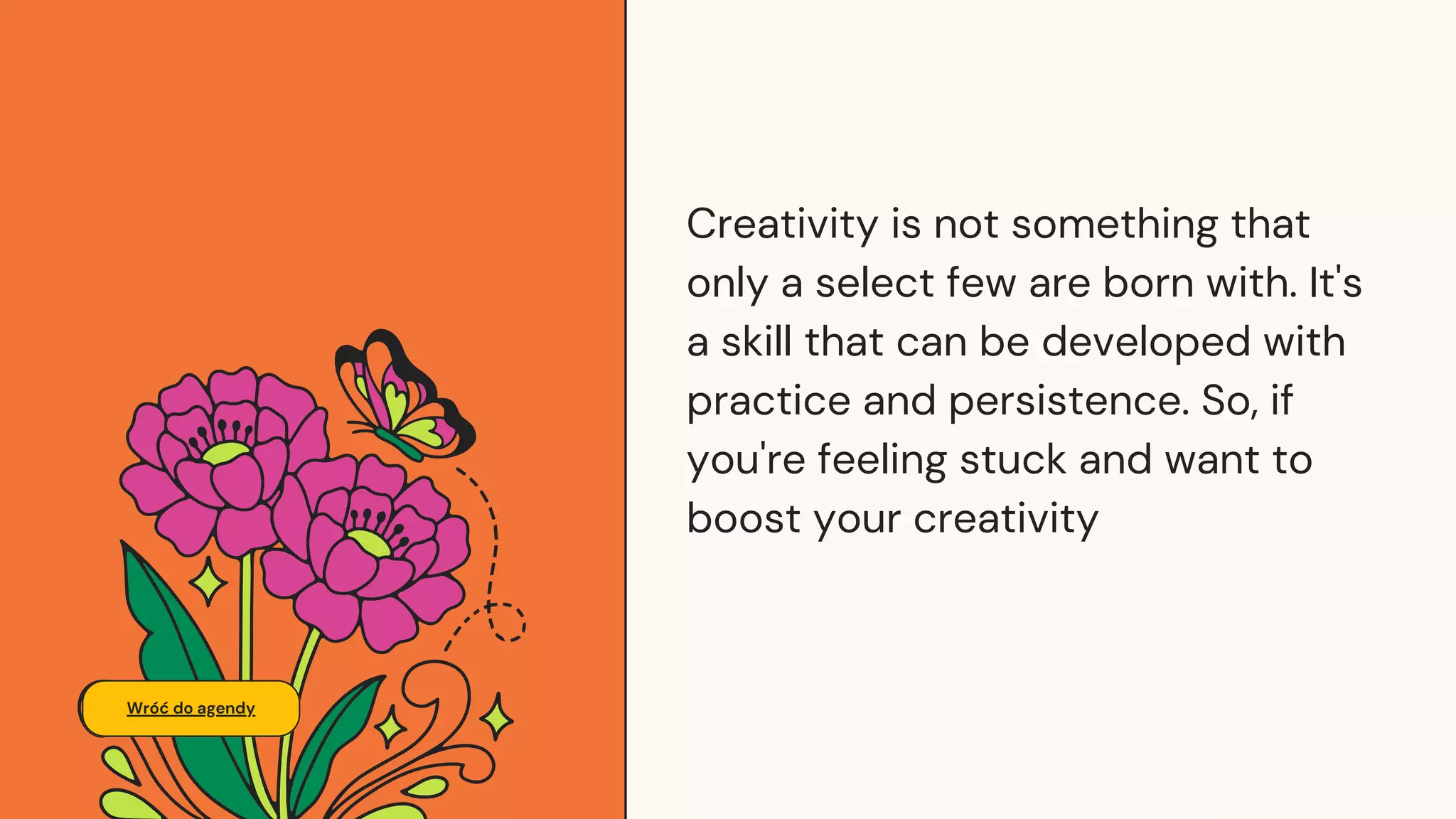 Wróć do agendy

Creativity is not something that only a select few are born with. It's a skill that can be developed with practice and persistence. So, if you're feeling stuck and want to boost your creativity